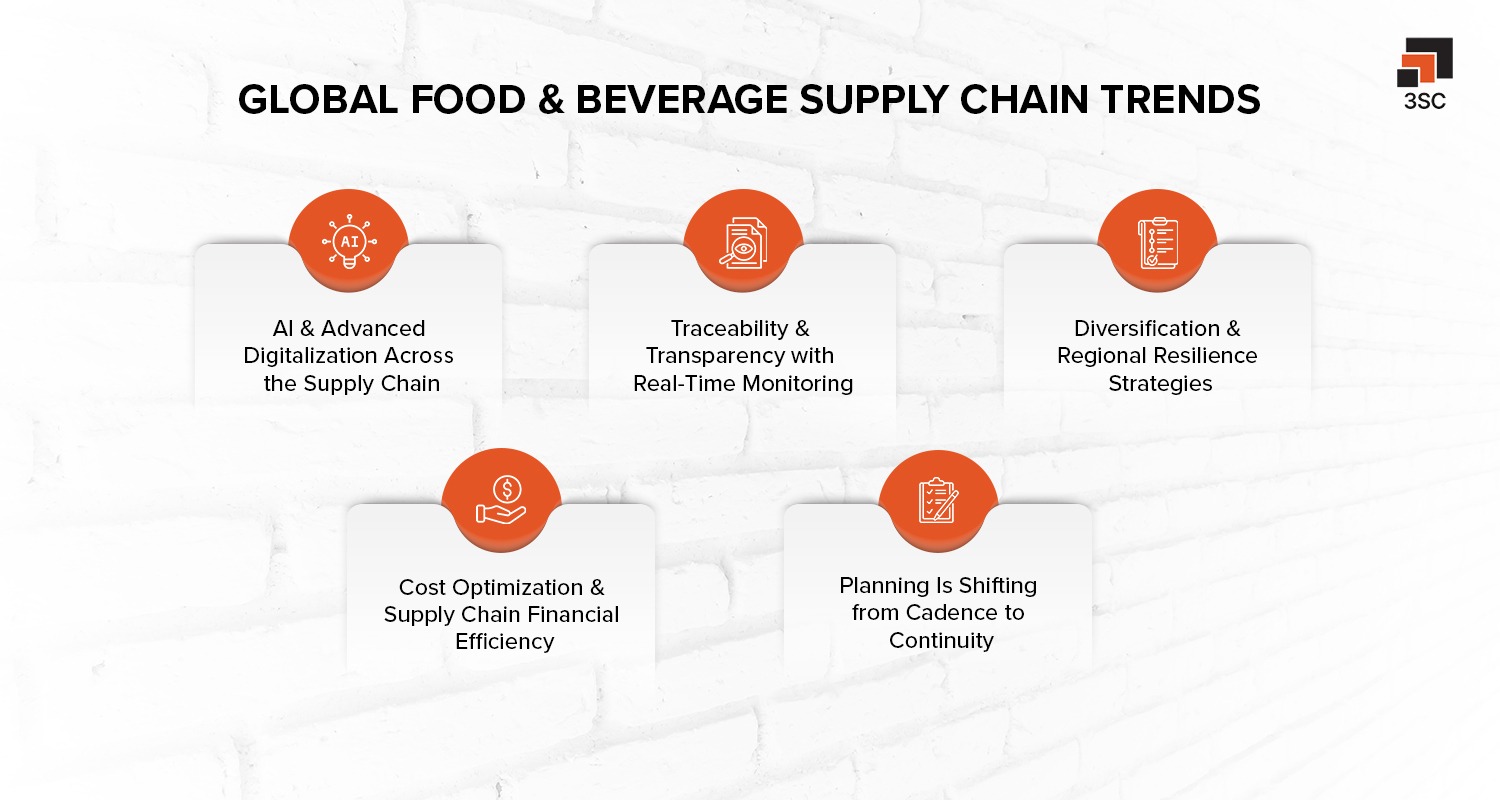 GLOBAL FOOD & BEVERAGE SUPPLY CHAIN TRENDS

3SC

AI

AI & Advanced Digitalization Across the Supply Chain

Traceability & Transparency with Real-Time Monitoring

Diversification & Regional Resilience Strategies

Cost Optimization & Supply Chain Financial Efficiency

Planning Is Shifting from Cadence to Continuity